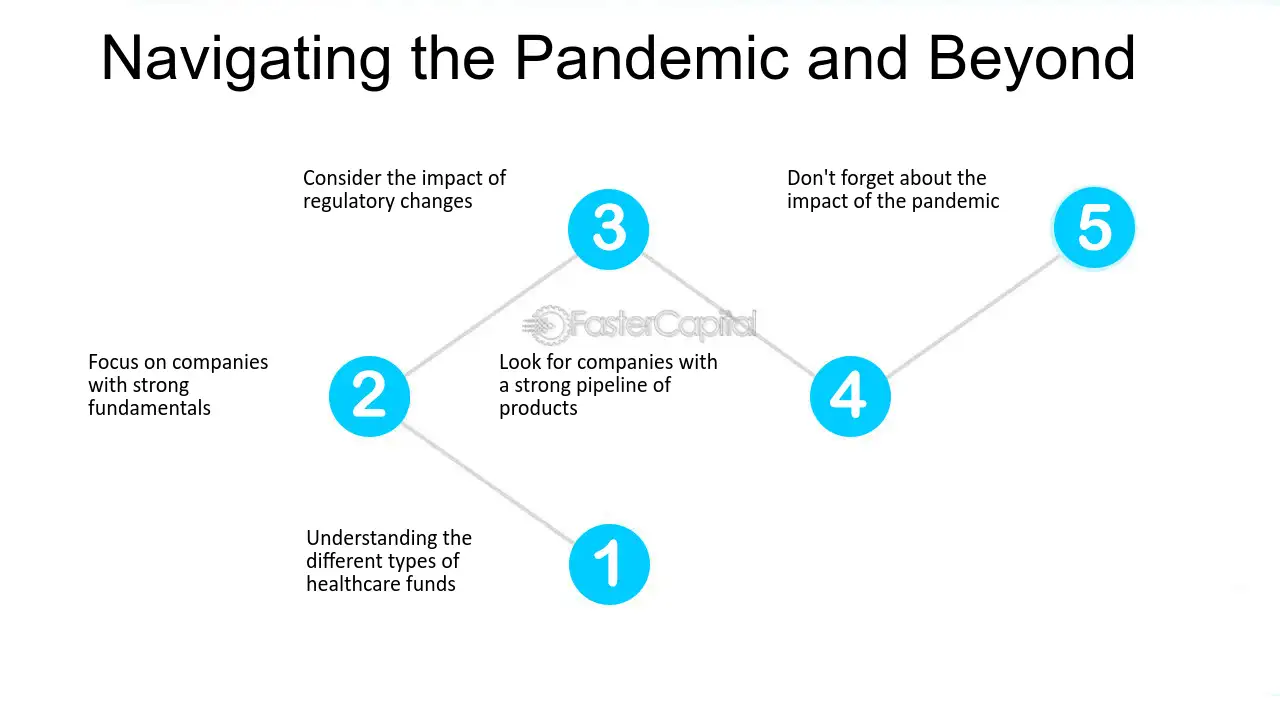 Navigating the Pandemic and Beyond

Consider the impact of regulatory changes

3

Don't forget about the impact of the pandemic

5

Focus on companies with strong fundamentals

2

Look for companies with a strong pipeline of products

4

Understanding the different types of healthcare funds

1

FasterCapital